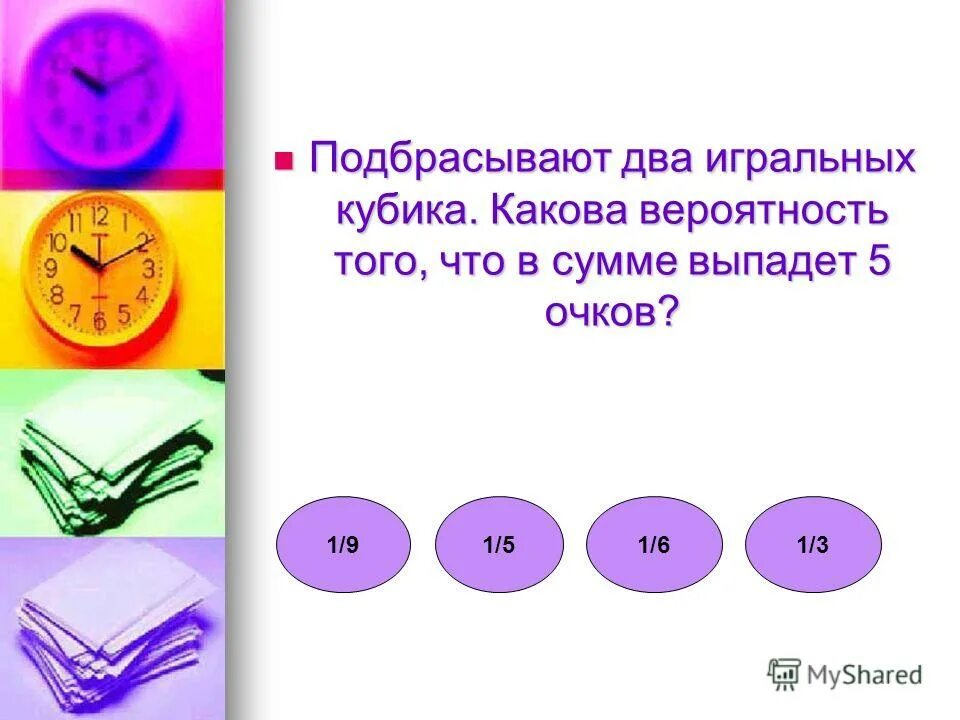 Подбрасывают два игральных кубика. Какова вероятность того, что в сумме выпадет 5 очков?

1/9

1/5

1/6

1/3

MyShared